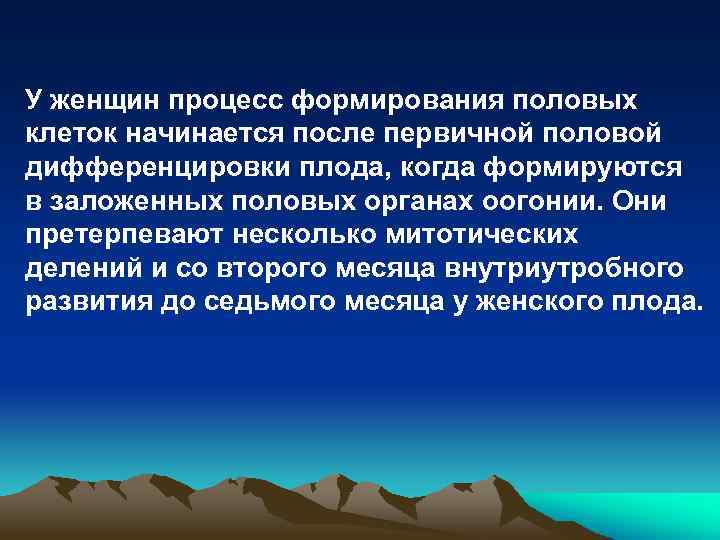 У женщин процесс формирования половых клеток начинается после первичной половой дифференцировки плода, когда формируются в заложенных половых органах оогонии. Они претерпевают несколько митотических делений и со второго месяца внутриутробного развития до седьмого месяца у женского плода.